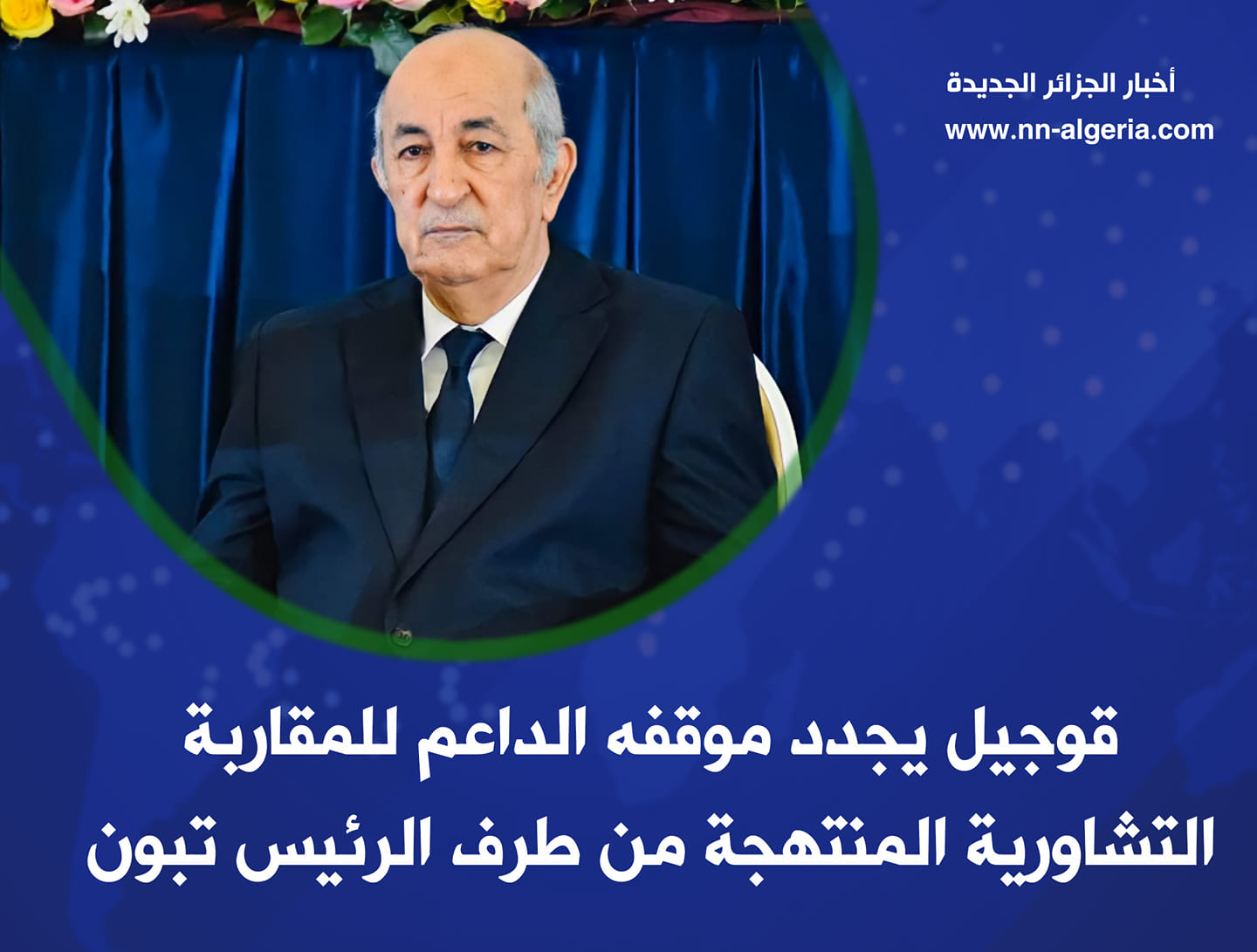 أخبار الجزائر الجديدة
www.nn-algeria.com

قوجيل يجدد موقفه الداعم للمقاربة التشاورية المنتهجة من طرف الرئيس تبون